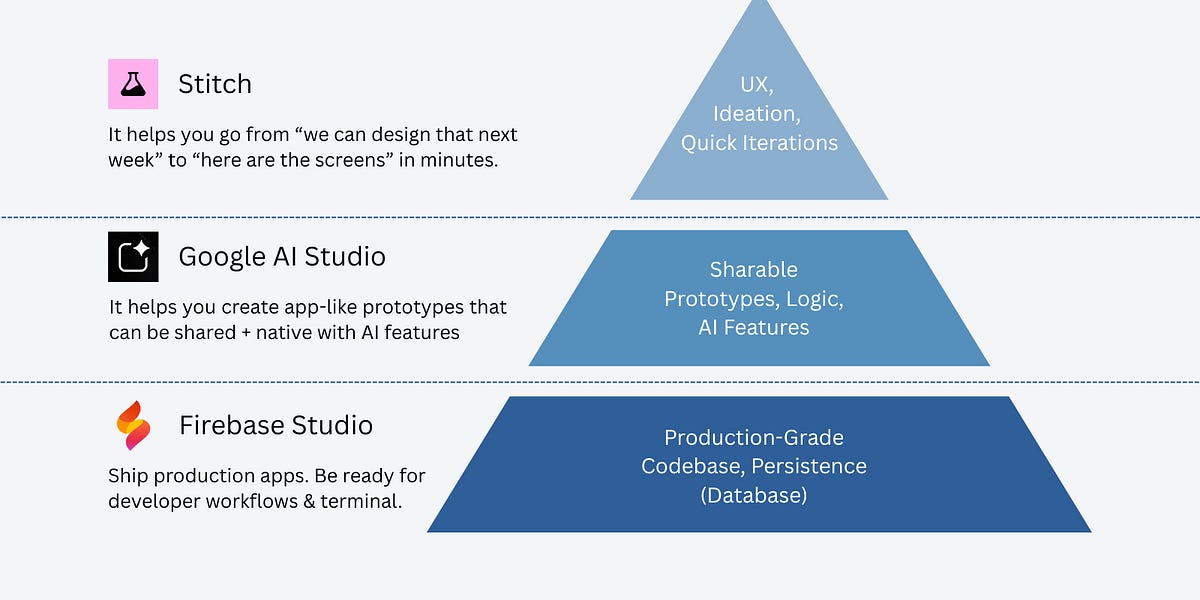 Stitch

It helps you go from “we can design that next week” to “here are the screens” in minutes.

UX,
Ideation,
Quick Iterations

Google AI Studio

It helps you create app-like prototypes that can be shared + native with AI features

Sharable
Prototypes, Logic,
AI Features

Firebase Studio

Ship production apps. Be ready for developer workflows & terminal.

Production-Grade
Codebase, Persistence
(Database)